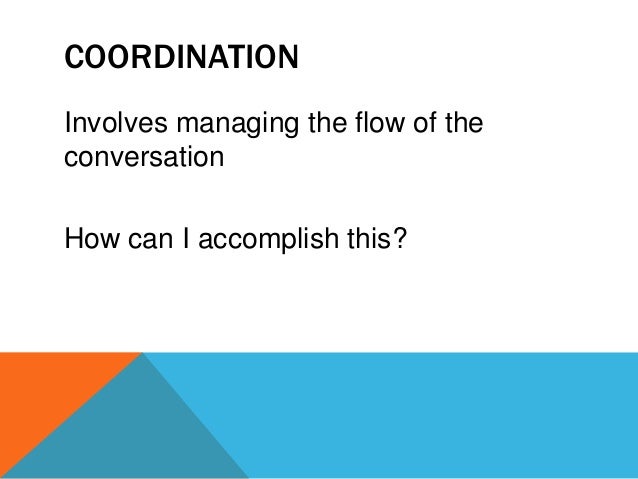 COORDINATION

Involves managing the flow of the conversation

How can I accomplish this?